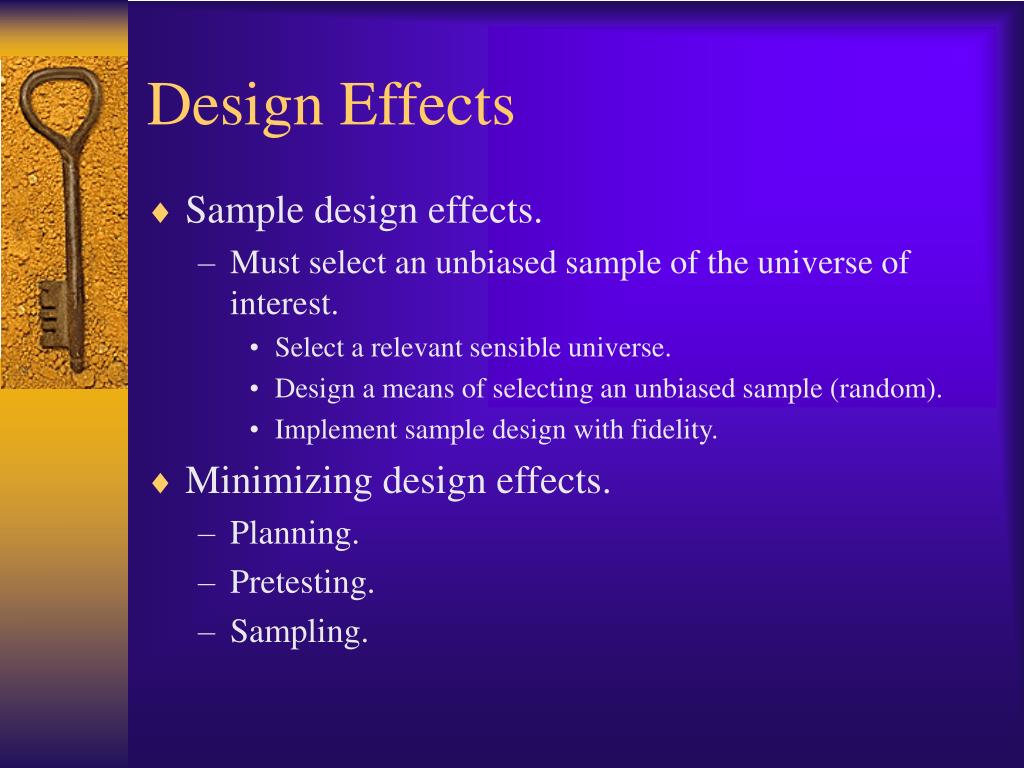 Design Effects

♦ Sample design effects.

– Must select an unbiased sample of the universe of interest.

• Select a relevant sensible universe.

• Design a means of selecting an unbiased sample (random).

• Implement sample design with fidelity.

♦ Minimizing design effects.

– Planning.

– Pretesting.

– Sampling.